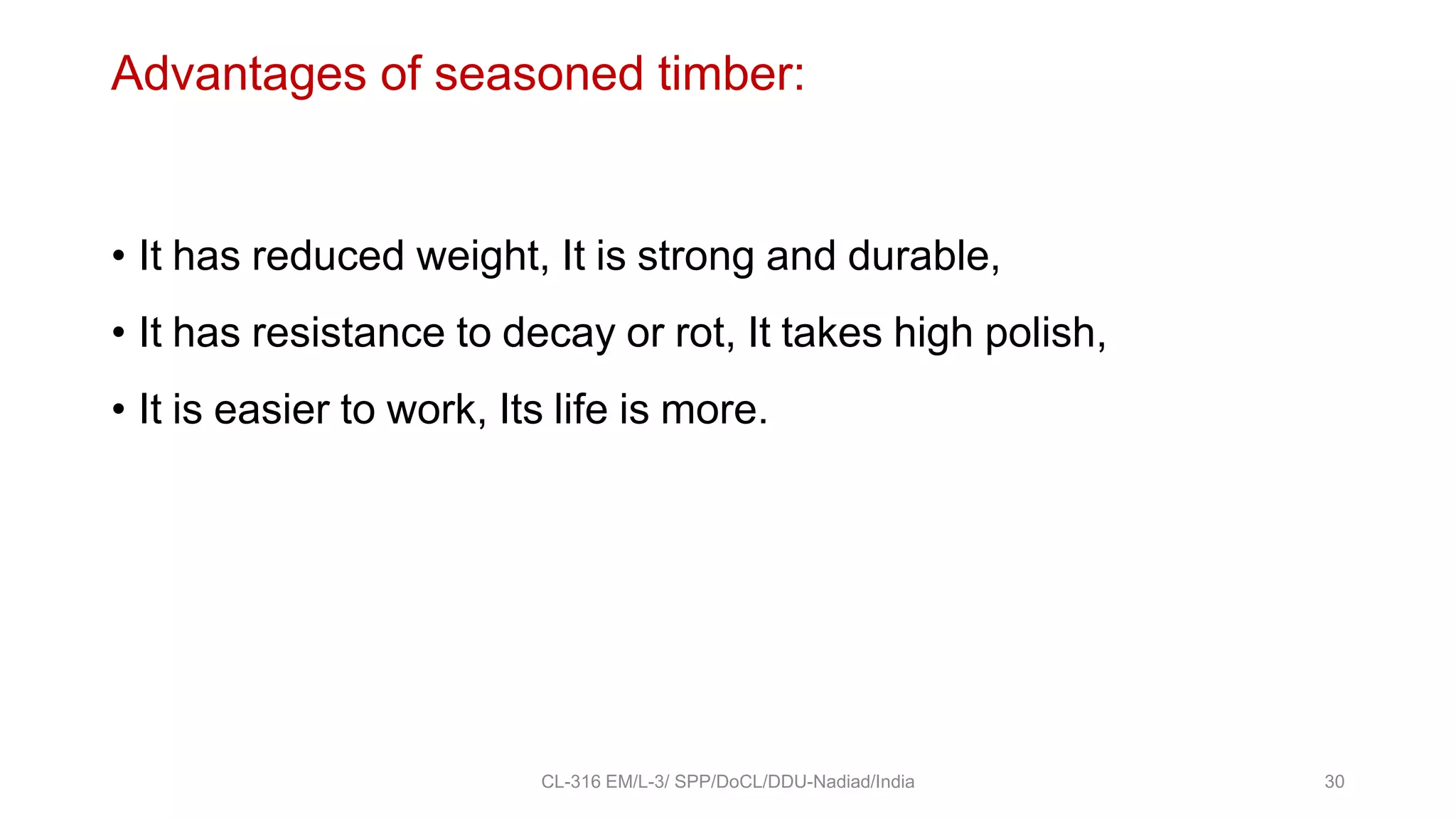 Advantages of seasoned timber:

• It has reduced weight, It is strong and durable,

• It has resistance to decay or rot, It takes high polish,

• It is easier to work, Its life is more.

CL-316 EM/L-3/ SPP/DoCL/DDU-Nadiad/India

30